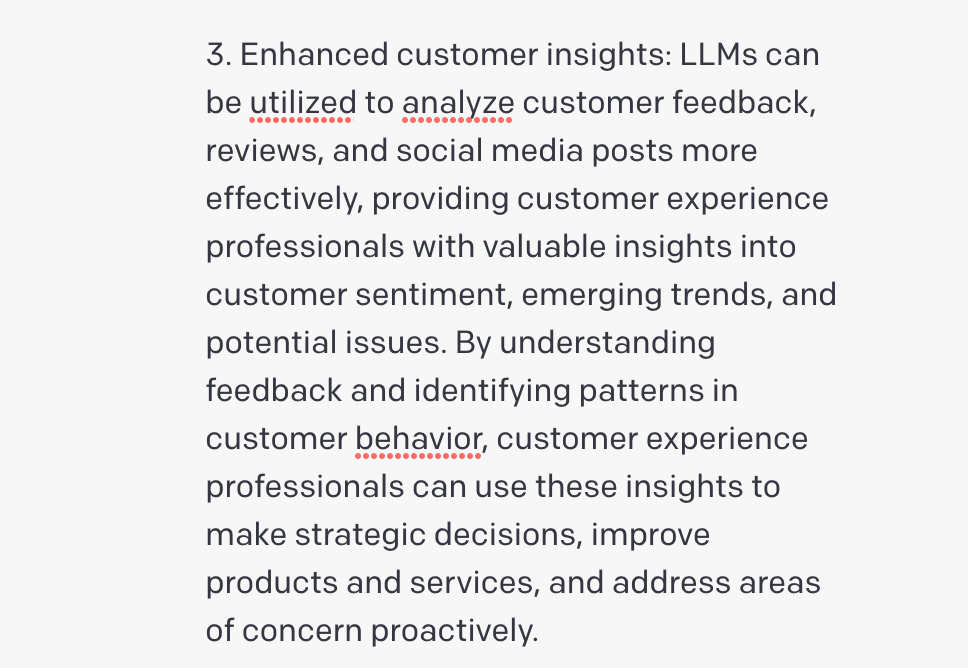 3. Enhanced customer insights: LLMs can be utilized to analyze customer feedback, reviews, and social media posts more effectively, providing customer experience professionals with valuable insights into customer sentiment, emerging trends, and potential issues. By understanding feedback and identifying patterns in customer behavior, customer experience professionals can use these insights to make strategic decisions, improve products and services, and address areas of concern proactively.